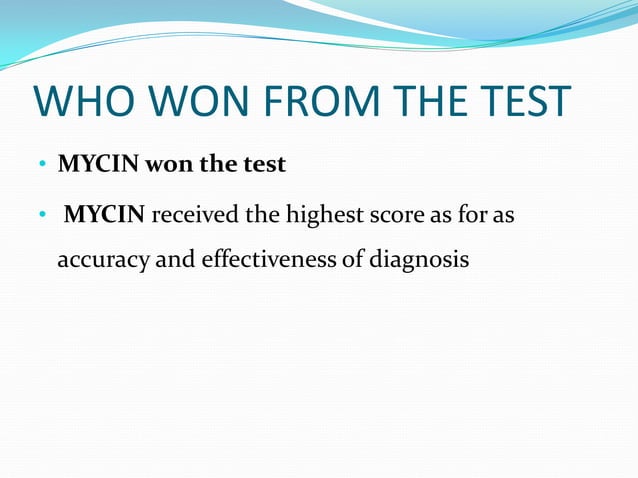 WHO WON FROM THE TEST

• MYCIN won the test

• MYCIN received the highest score as for as accuracy and effectiveness of diagnosis